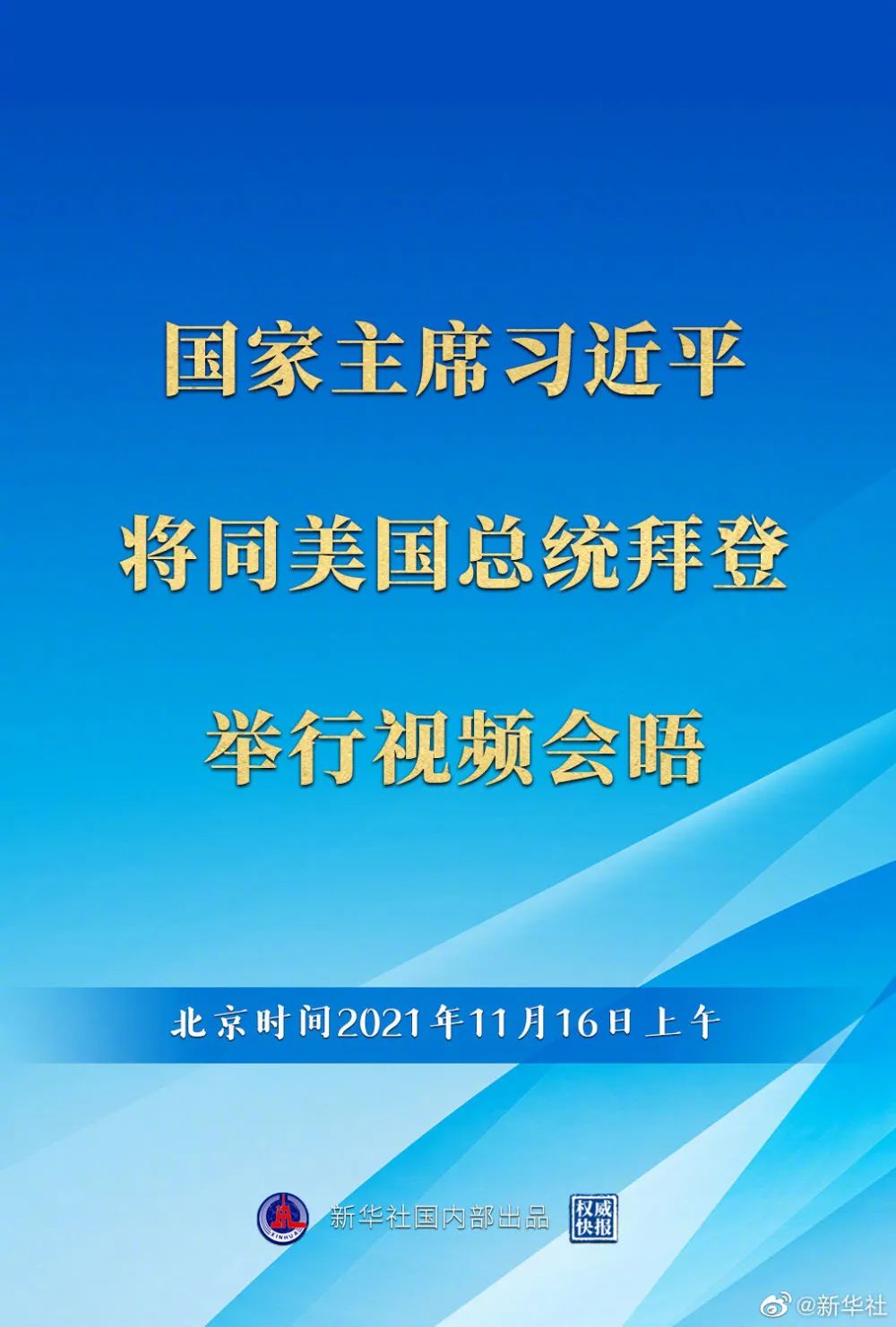 国家主席习近平

将同美国总统拜登

举行视频会晤

北京时间2021年11月16日上午

新华社国内部出品

权威快报

@新华社